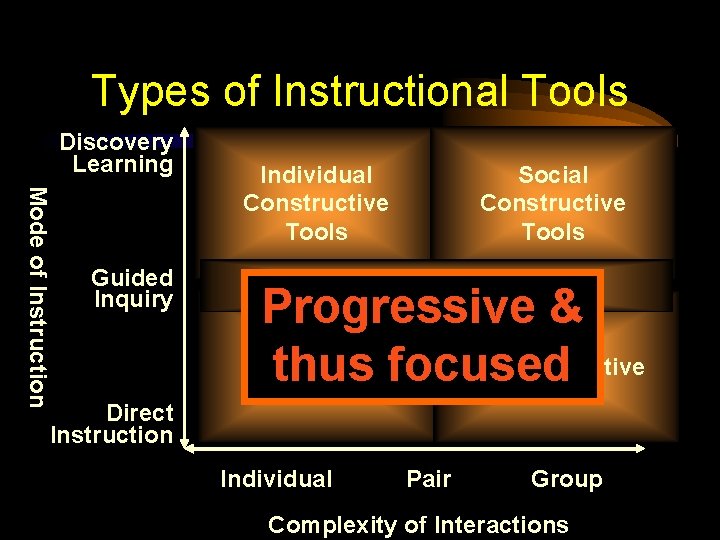 Types of Instructional Tools

Mode of Instruction

Discovery Learning

Guided Inquiry

Direct Instruction

Individual Constructive Tools

Social Constructive Tools

Progressive & thus focused

tive

Individual

Pair

Group

Complexity of Interactions